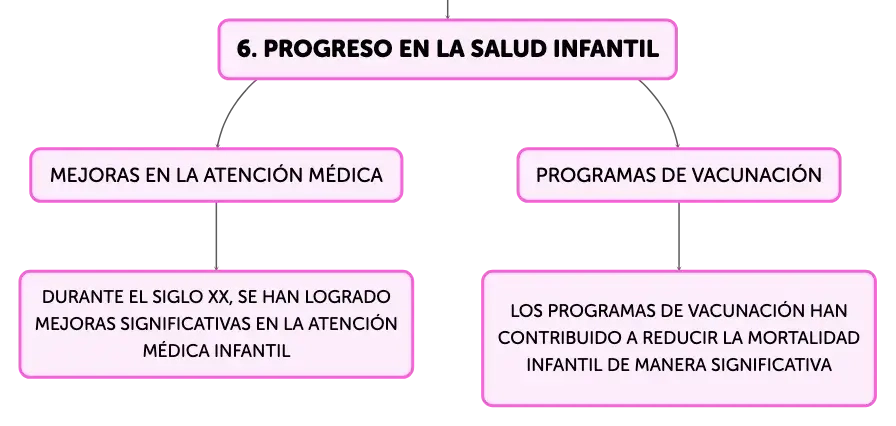 6. PROGRESO EN LA SALUD INFANTIL

MEJORAS EN LA ATENCIÓN MÉDICA

DURANTE EL SIGLO XX, SE HAN LOGRADO MEJORAS SIGNIFICATIVAS EN LA ATENCIÓN MÉDICA INFANTIL

PROGRAMAS DE VACUNACIÓN

LOS PROGRAMAS DE VACUNACIÓN HAN CONTRIBUIDO A REDUCIR LA MORTALIDAD INFANTIL DE MANERA SIGNIFICATIVA